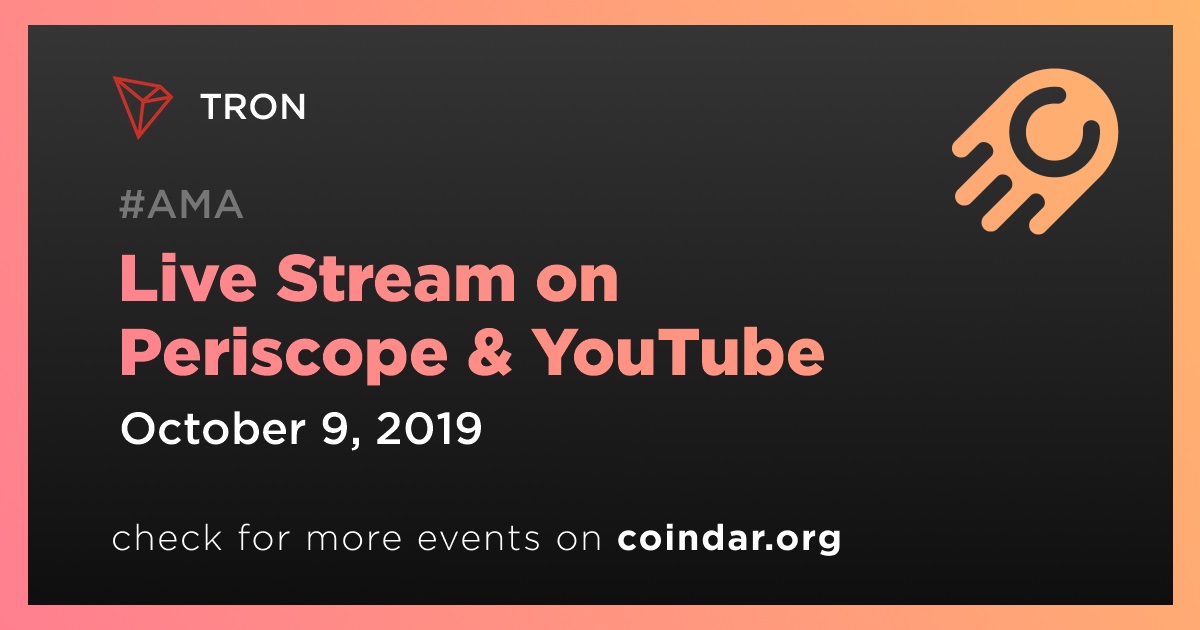 TRON

#AMA

Live Stream on Periscope & YouTube

October 9, 2019

check for more events on coindar.org